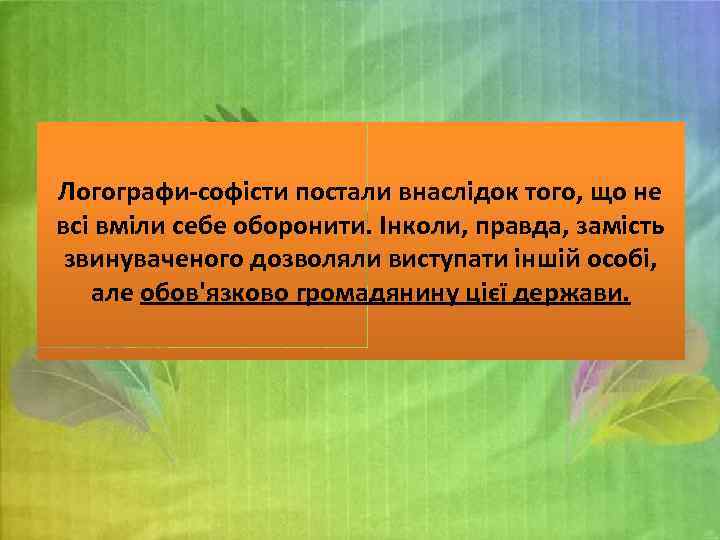 Логографи-софісти постали внаслідок того, що не всі вміли себе оборонити. Інколи, правда, замість звинуваченого дозволяли виступати іншій особі, але обов'язково громадянину цієї держави.